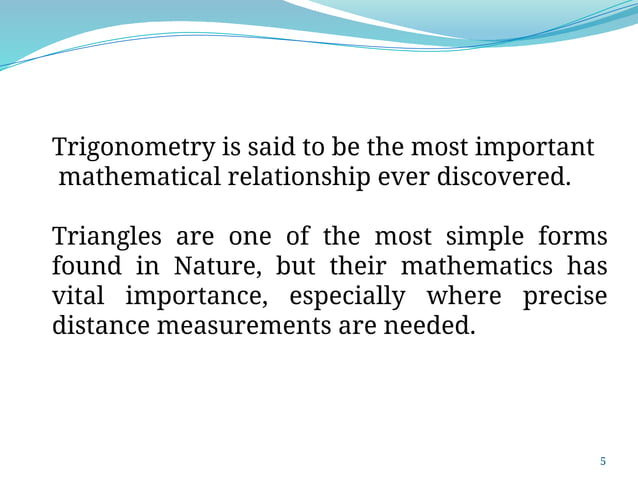 Trigonometry is said to be the most important mathematical relationship ever discovered.

Triangles are one of the most simple forms found in Nature, but their mathematics has vital importance, especially where precise distance measurements are needed.

5